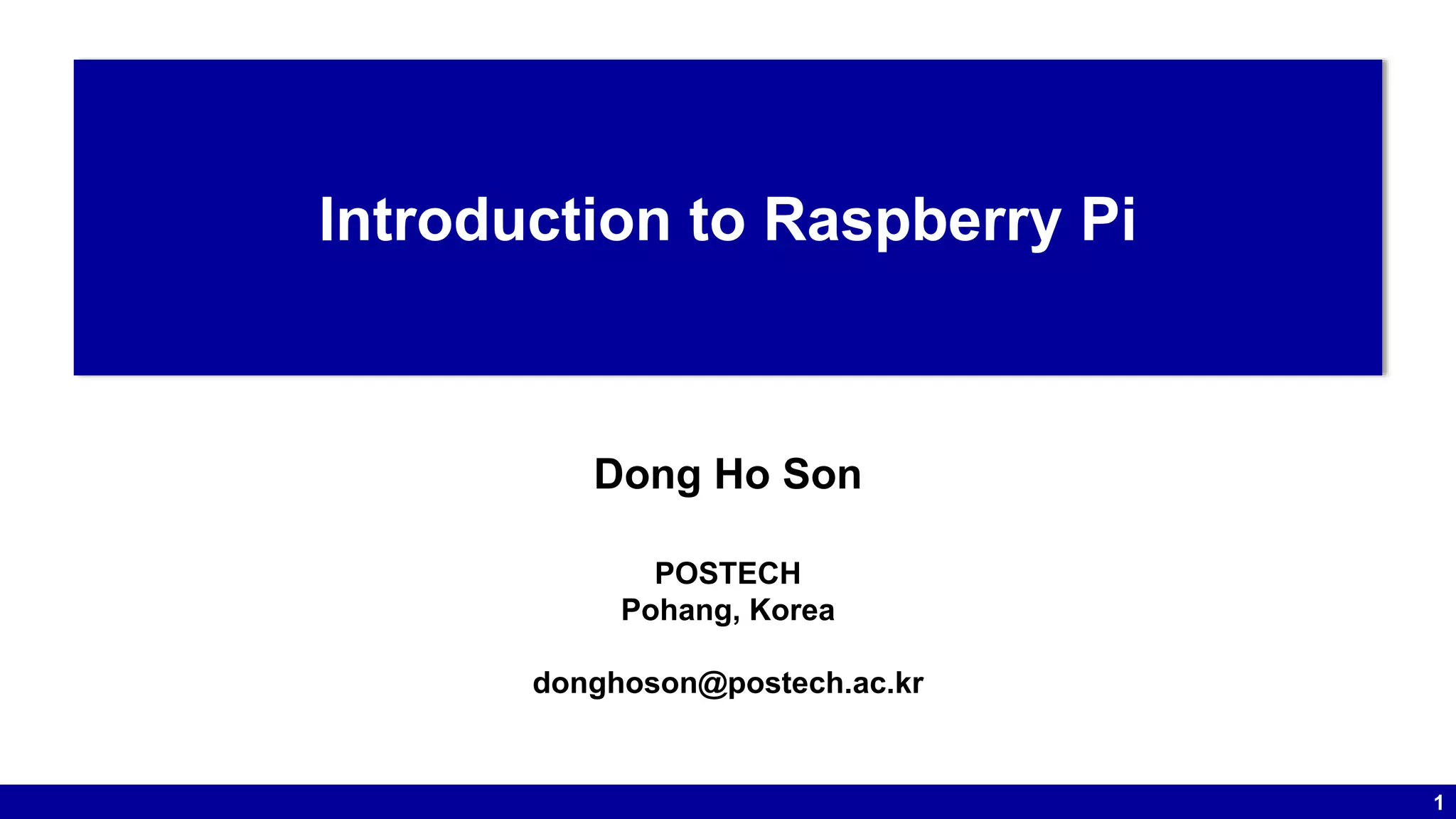 Introduction to Raspberry Pi

Dong Ho Son

POSTECH
Pohang, Korea

donghoson@postech.ac.kr

1